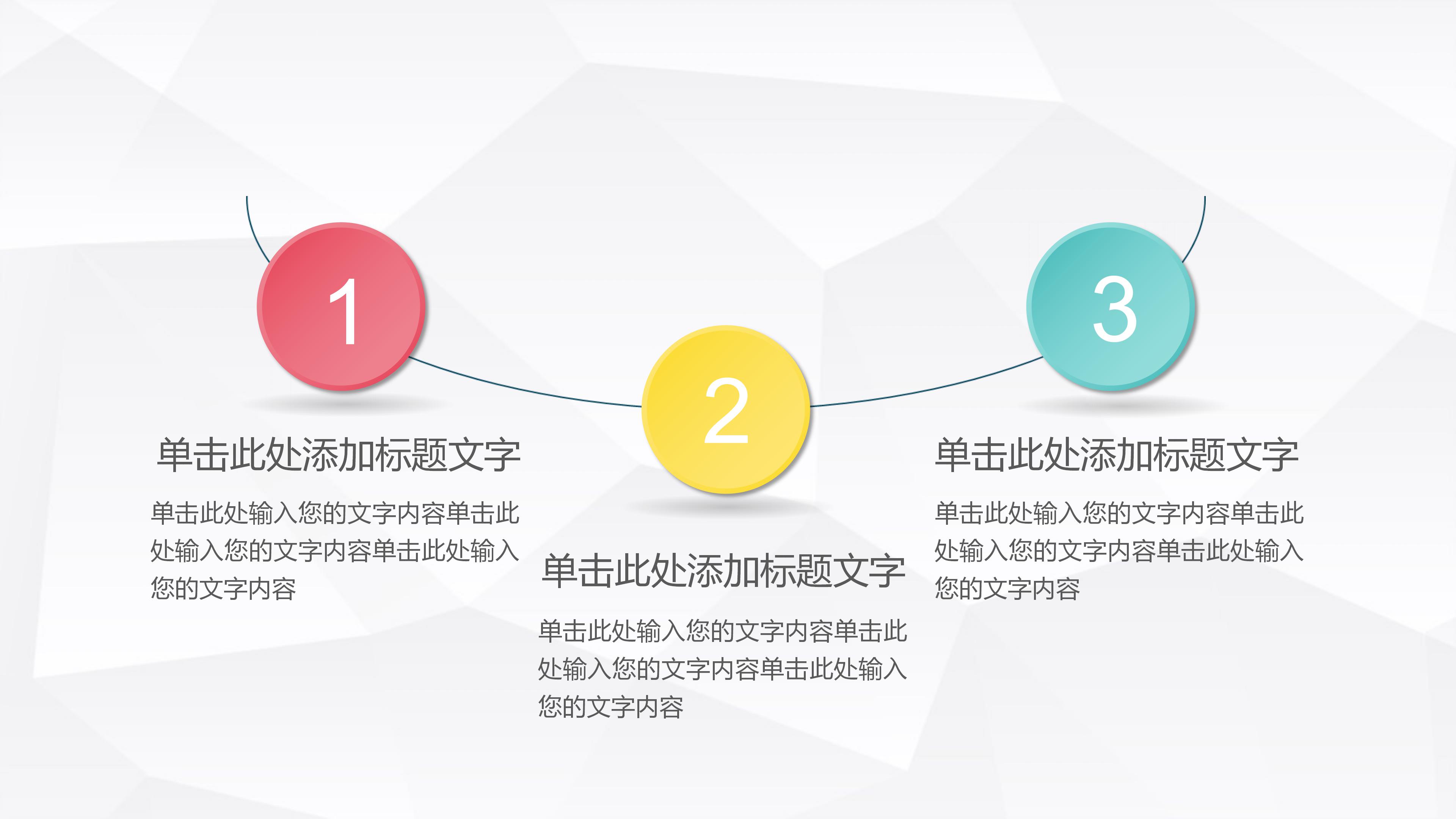 1

单击此处添加标题文字

单击此处输入您的文字内容单击此处输入您的文字内容单击此处输入您的文字内容

2

单击此处添加标题文字

单击此处输入您的文字内容单击此处输入您的文字内容单击此处输入您的文字内容

3

单击此处添加标题文字

单击此处输入您的文字内容单击此处输入您的文字内容单击此处输入您的文字内容